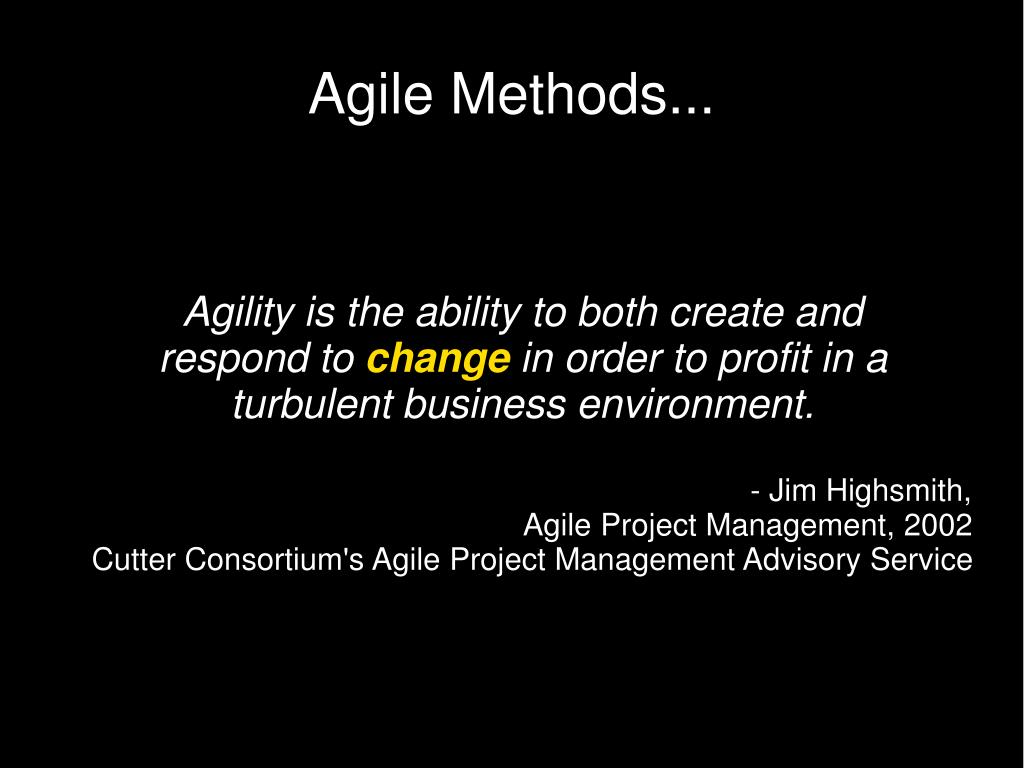 Agile Methods...

Agility is the ability to both create and respond to change in order to profit in a turbulent business environment.

- Jim Highsmith,
Agile Project Management, 2002
Cutter Consortium's Agile Project Management Advisory Service